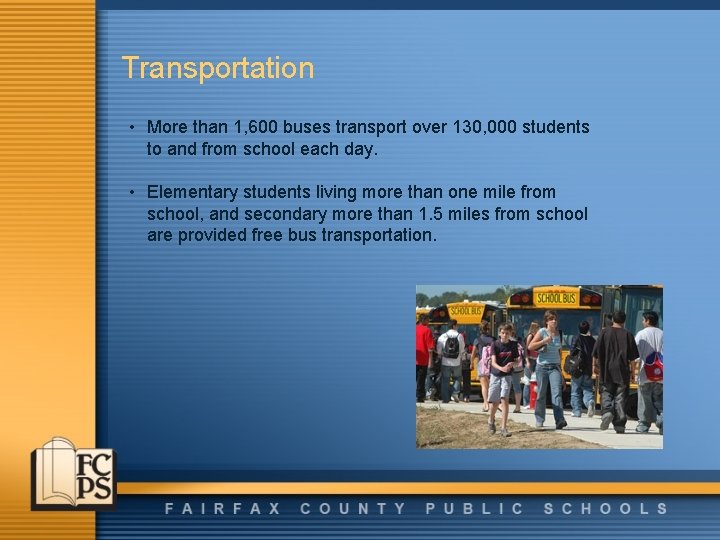 Transportation

• More than 1,600 buses transport over 130,000 students to and from school each day.

• Elementary students living more than one mile from school, and secondary more than 1.5 miles from school are provided free bus transportation.

SCHOOL BUS
SCHOOL BUS

FC
PS

FAIRFAX COUNTY PUBLIC SCHOOLS